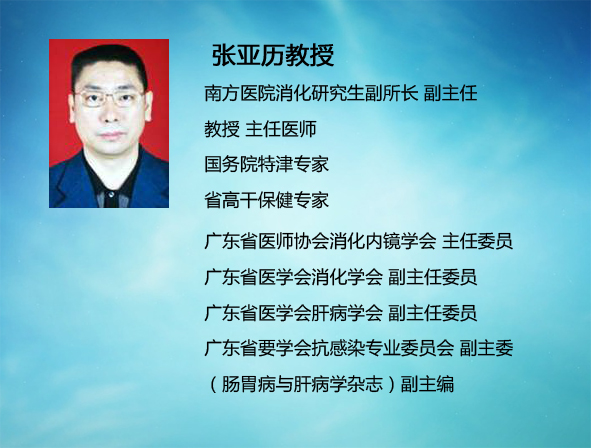 张亚历教授

南方医院消化研究生副所长 副主任

教授 主任医师

国务院特津专家

省高干保健专家

广东省医师协会消化内镜学会 主任委员

广东省医学会消化学会 副主任委员

广东省医学会肝病学会 副主任委员

广东省要学会抗感染专业委员会 副主委

（肠胃病与肝病学杂志）副主编